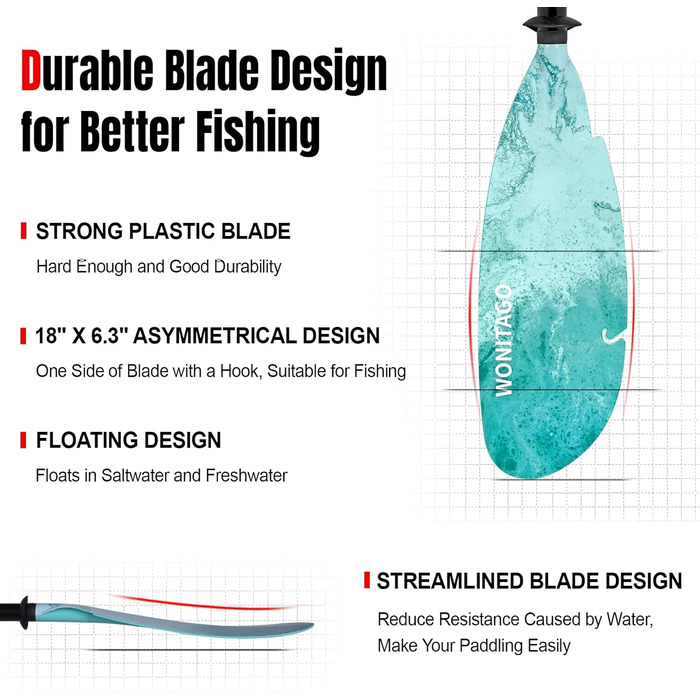 Durable Blade Design for Better Fishing

STRONG PLASTIC BLADE

Hard Enough and Good Durability

18" X 6.3" ASYMMETRICAL DESIGN

One Side of Blade with a Hook, Suitable for Fishing

FLOATING DESIGN

Floats in Saltwater and Freshwater

WONITAGO

STREAMLINED BLADE DESIGN

Reduce Resistance Caused by Water, Make Your Paddling Easily